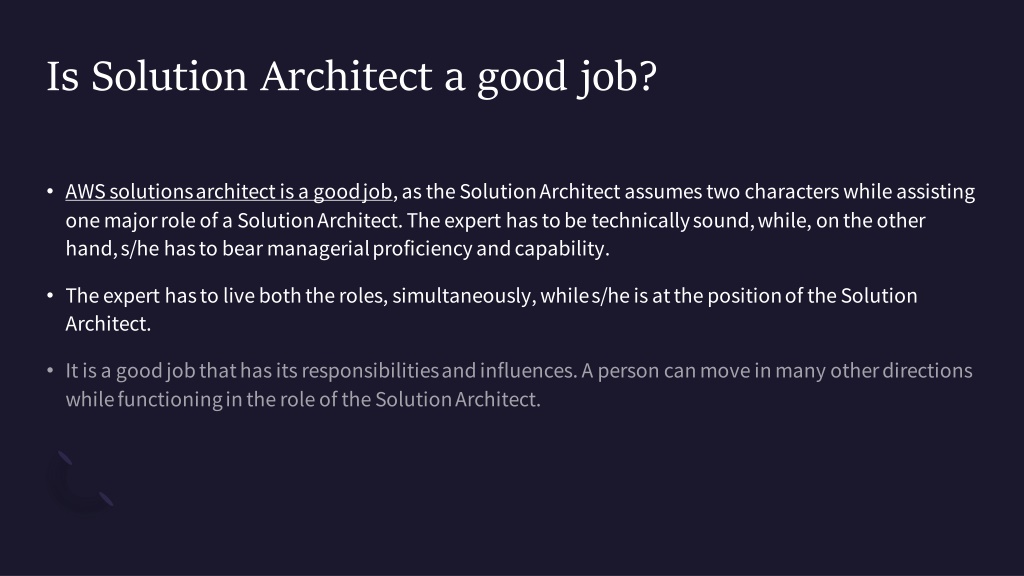 Is Solution Architect a good job?

• AWS solutions architect is a good job, as the Solution Architect assumes two characters while assisting one major role of a Solution Architect. The expert has to be technically sound, while, on the other hand, s/he has to bear managerial proficiency and capability.

• The expert has to live both the roles, simultaneously, while s/he is at the position of the Solution Architect.

• It is a good job that has its responsibilities and influences. A person can move in many other directions while functioning in the role of the Solution Architect.